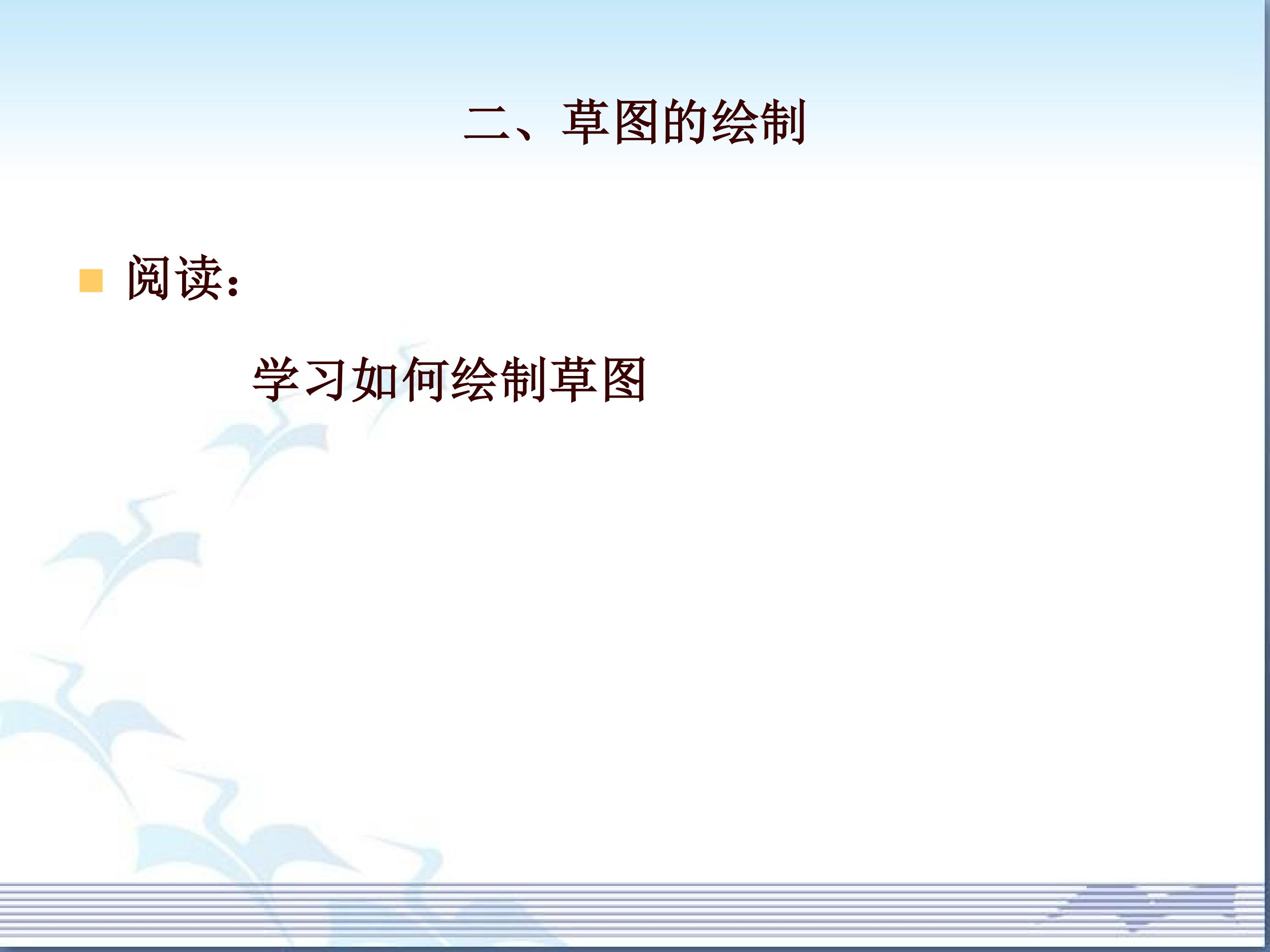 二、草图的绘制

阅读：

学习如何绘制草图